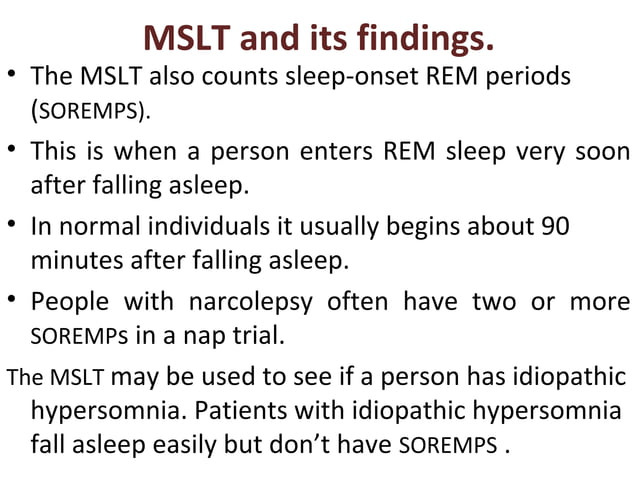 MSLT and its findings.

• The MSLT also counts sleep-onset REM periods (SOREMPS).

• This is when a person enters REM sleep very soon after falling asleep.

• In normal individuals it usually begins about 90 minutes after falling asleep.

• People with narcolepsy often have two or more SOREMPs in a nap trial.

The MSLT may be used to see if a person has idiopathic hypersomnia. Patients with idiopathic hypersomnia fall asleep easily but don't have SOREMPS .